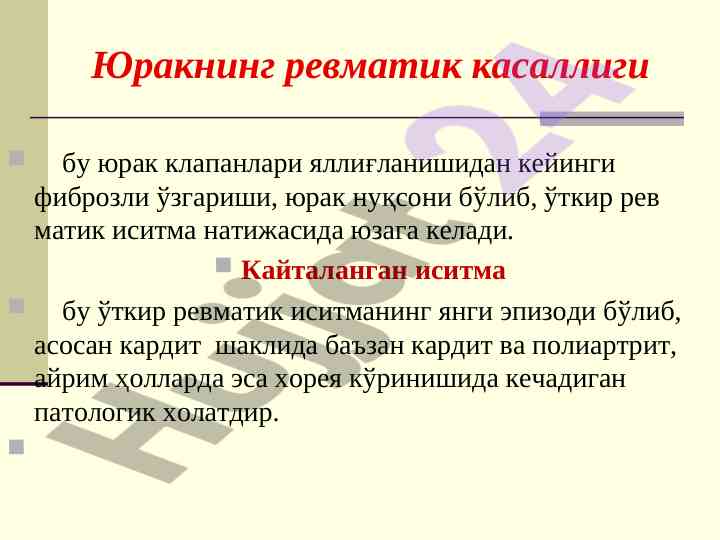 Юракнинг ревматик касаллиги

бу юрак клапанлари яллиғланишидан кейинги фиброзли ўзгариши, юрак нуқсони бўлиб, ўткир рев матик иситма натижасида юзага келади.

Кайталанган иситма

бу ўткир ревматик иситманинг янги эпизоди бўлиб, асосан кардит шаклида баъзан кардит ва полиартрит, айрим ҳолларда эса хорея кўринишида кечадиган патологик холатдир.

Hujjat24